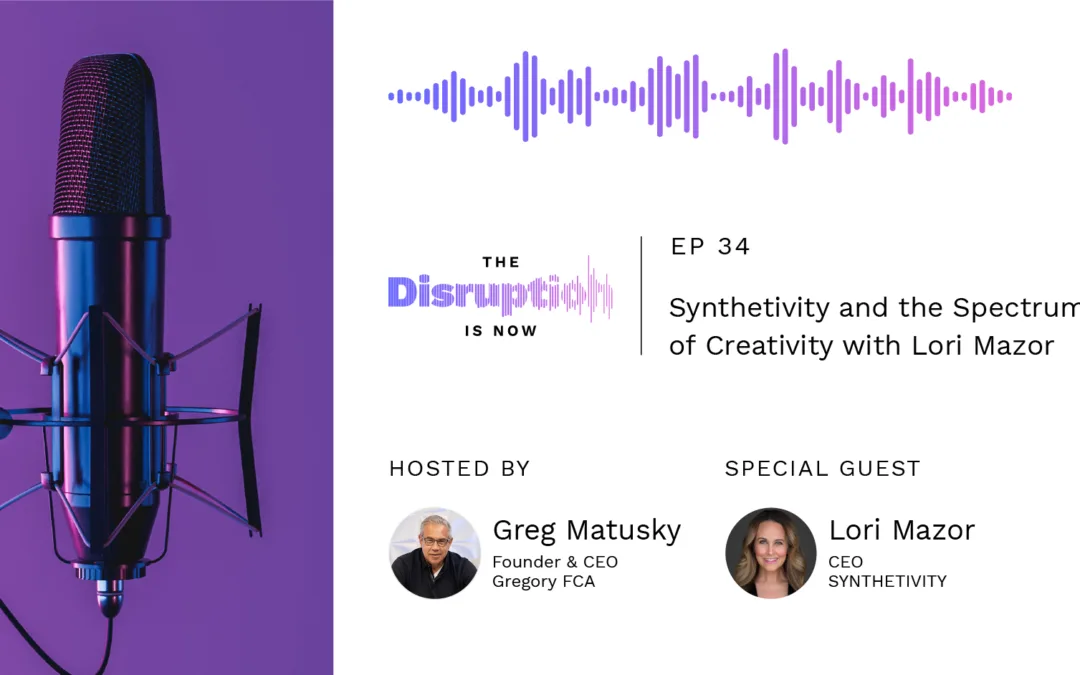 THE
Disruption
IS NOW

EP 34

Synthetivity and the Spectrum of Creativity with Lori Mazor

HOSTED BY

Greg Matusky
Founder & CEO
Gregory FCA

SPECIAL GUEST

Lori Mazor
CEO
SYNTHETIVITY